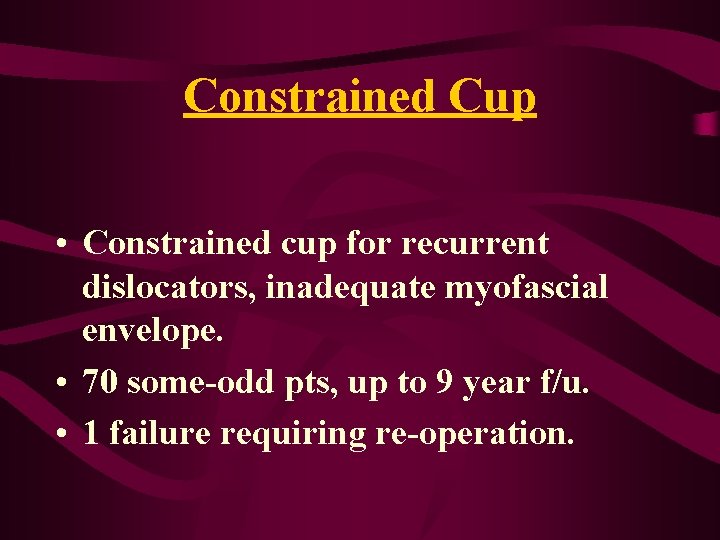 Constrained Cup

• Constrained cup for recurrent dislocators, inadequate myofascial envelope.
• 70 some-odd pts, up to 9 year f/u.
• 1 failure requiring re-operation.